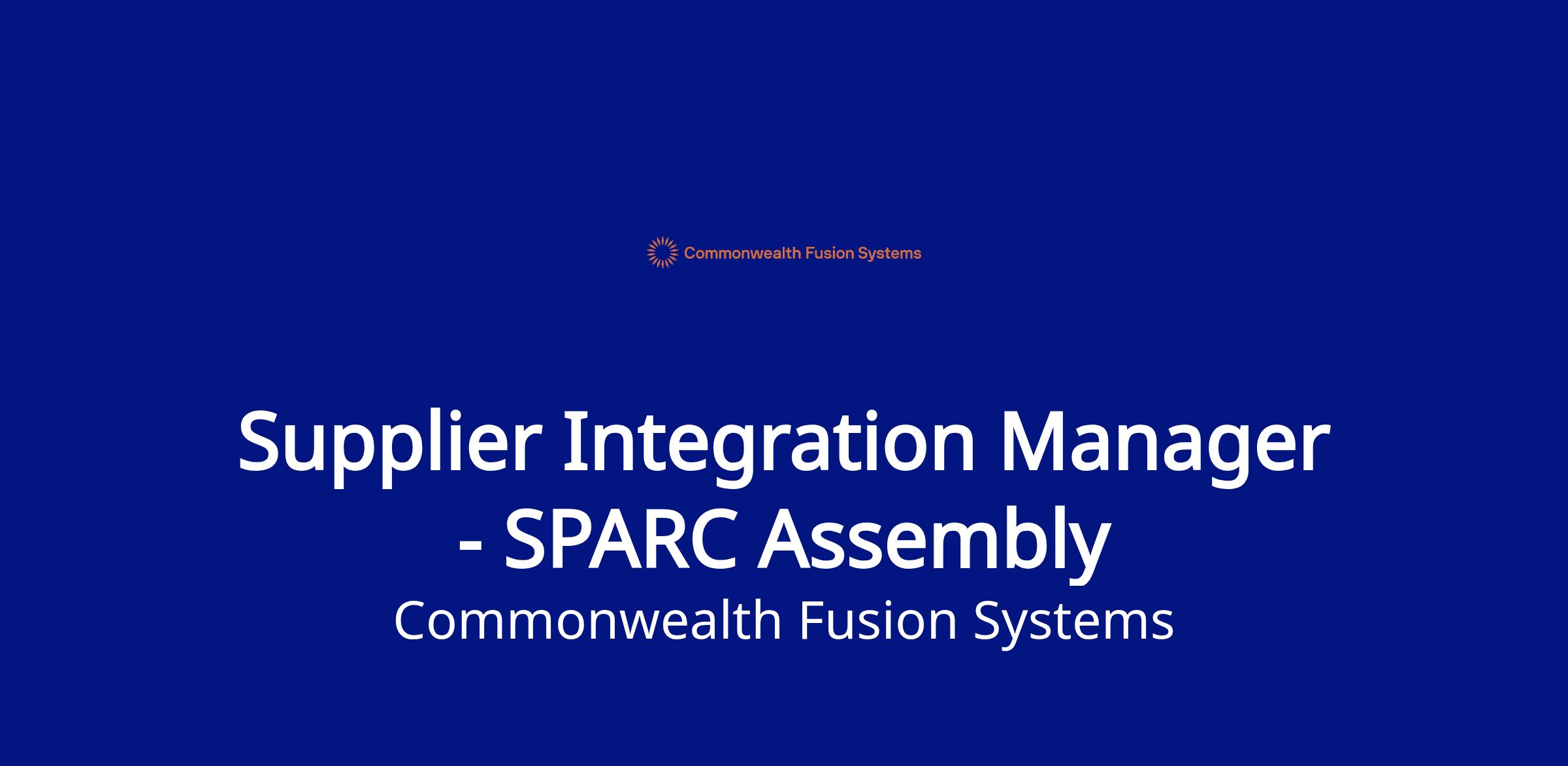 Commonwealth Fusion Systems

Supplier Integration Manager - SPARC Assembly

Commonwealth Fusion Systems